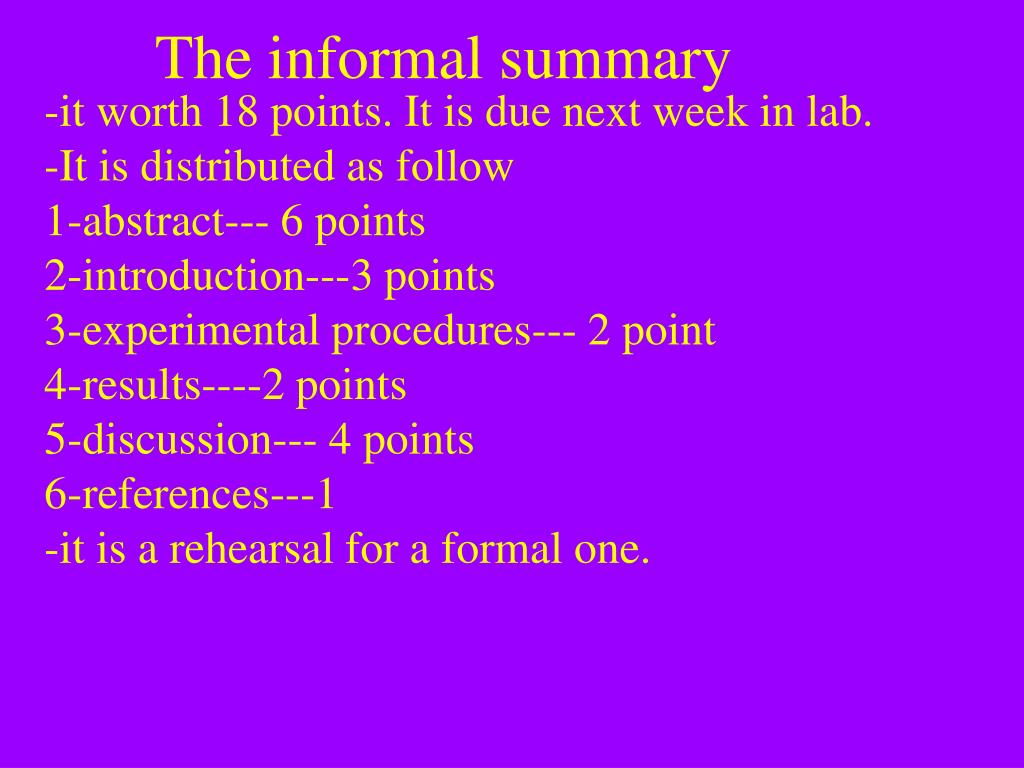 The informal summary

-it worth 18 points. It is due next week in lab.
-It is distributed as follow
1-abstract--- 6 points
2-introduction---3 points
3-experimental procedures--- 2 point
4-results----2 points
5-discussion--- 4 points
6-references---1
-it is a rehearsal for a formal one.